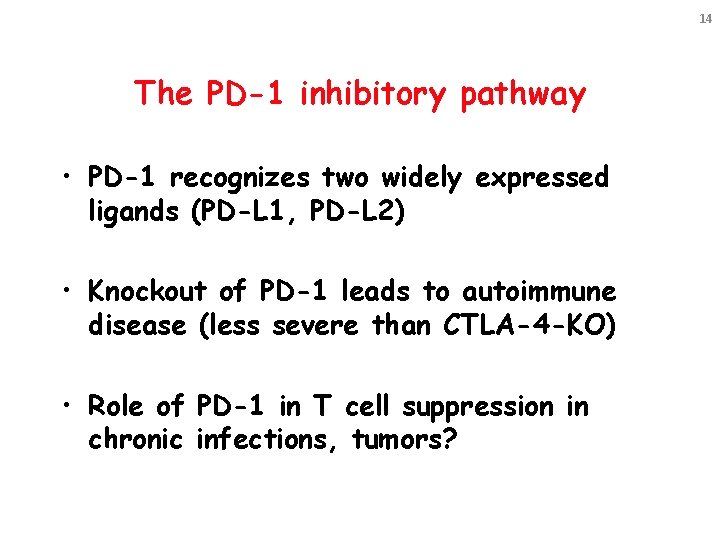 14

The PD-1 inhibitory pathway

• PD-1 recognizes two widely expressed ligands (PD-L1, PD-L2)

• Knockout of PD-1 leads to autoimmune disease (less severe than CTLA-4-KO)

• Role of PD-1 in T cell suppression in chronic infections, tumors?